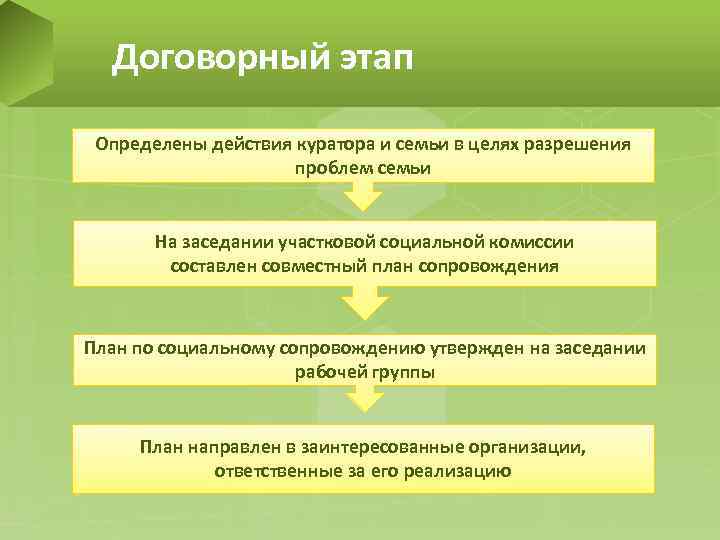 Договорный этап

Определены действия куратора и семьи в целях разрешения проблем семьи

На заседании участковой социальной комиссии составлен совместный план сопровождения

План по социальному сопровождению утвержден на заседании рабочей группы

План направлен в заинтересованные организации, ответственные за его реализацию